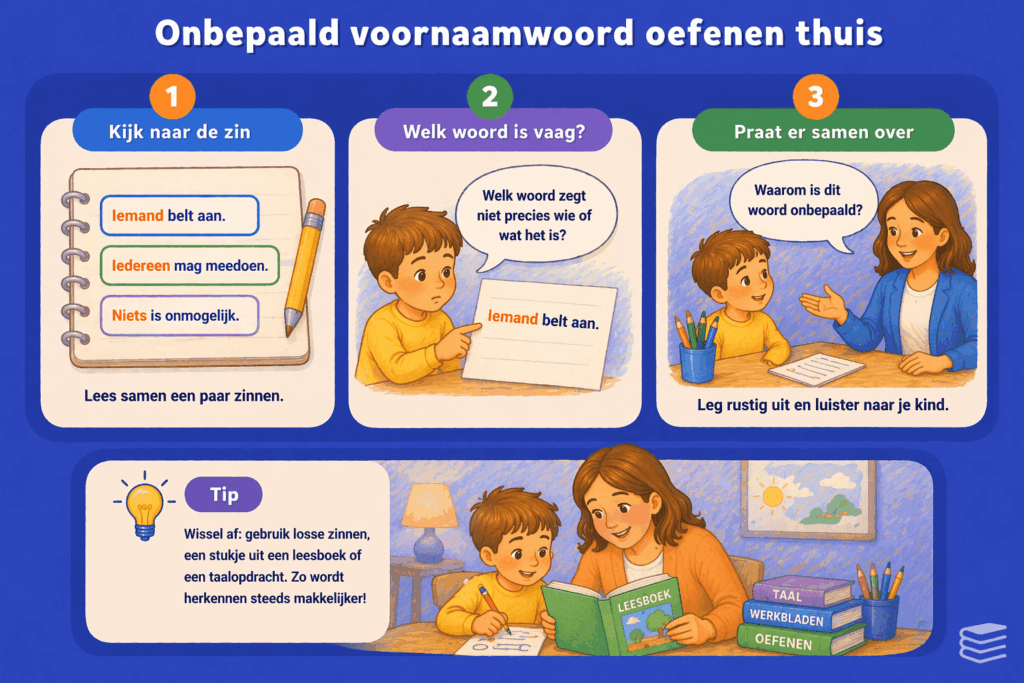 Onbepaald voornaamwoord oefenen thuis

1
Kijk naar de zin

Iemand belt aan.
Iedereen mag meedoen.
Niets is onmogelijk.

Lees samen een paar zinnen.

2
Welk woord is vaag?

Welk woord zegt niet precies wie of wat het is?

Iemand belt aan.

3
Praat er samen over

Waarom is dit woord onbepaald?

Leg rustig uit en luister naar je kind.

Tip
Wissel af: gebruik losse zinnen, een stukje uit een leesboek of een taalopdracht. Zo wordt herkennen steeds makkelijker!

LEESBOEK
TAAL
WERKBLADEN
OEFENEN